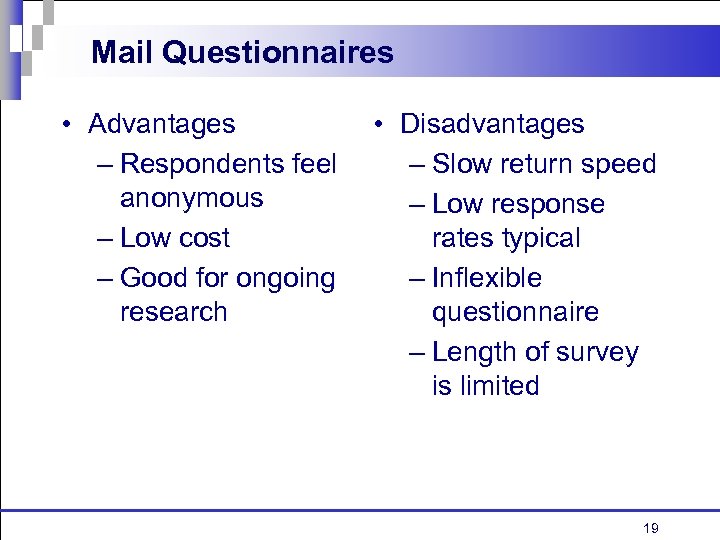 Mail Questionnaires

• Advantages
– Respondents feel anonymous
– Low cost
– Good for ongoing research

• Disadvantages
– Slow return speed
– Low response rates typical
– Inflexible questionnaire
– Length of survey is limited

19